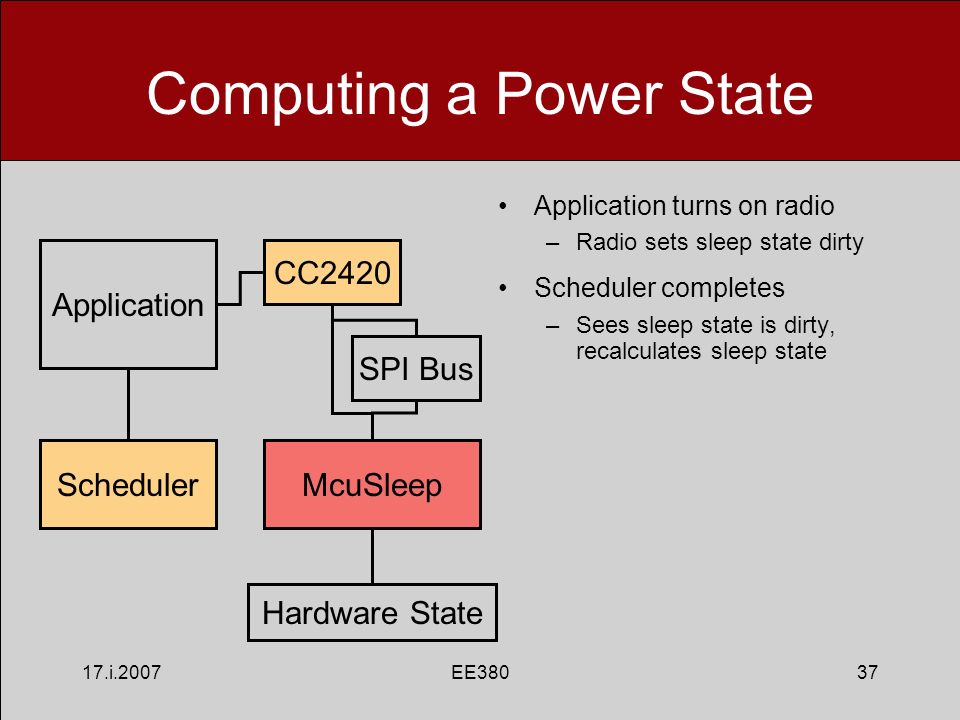 Computing a Power State

Application

CC2420

SPI Bus

Scheduler

McuSleep

Hardware State

• Application turns on radio
– Radio sets sleep state dirty

• Scheduler completes
– Sees sleep state is dirty, recalculates sleep state

17.i.2007

EE380

37